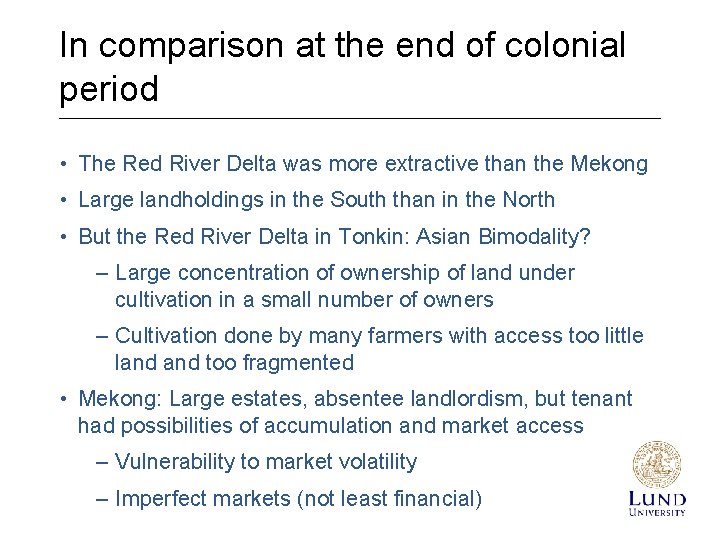 In comparison at the end of colonial period

• The Red River Delta was more extractive than the Mekong
• Large landholdings in the South than in the North
• But the Red River Delta in Tonkin: Asian Bimodality?
– Large concentration of ownership of land under cultivation in a small number of owners
– Cultivation done by many farmers with access too little land and too fragmented
• Mekong: Large estates, absentee landlordism, but tenant had possibilities of accumulation and market access
– Vulnerability to market volatility
– Imperfect markets (not least financial)

LUND UNIVERSITY